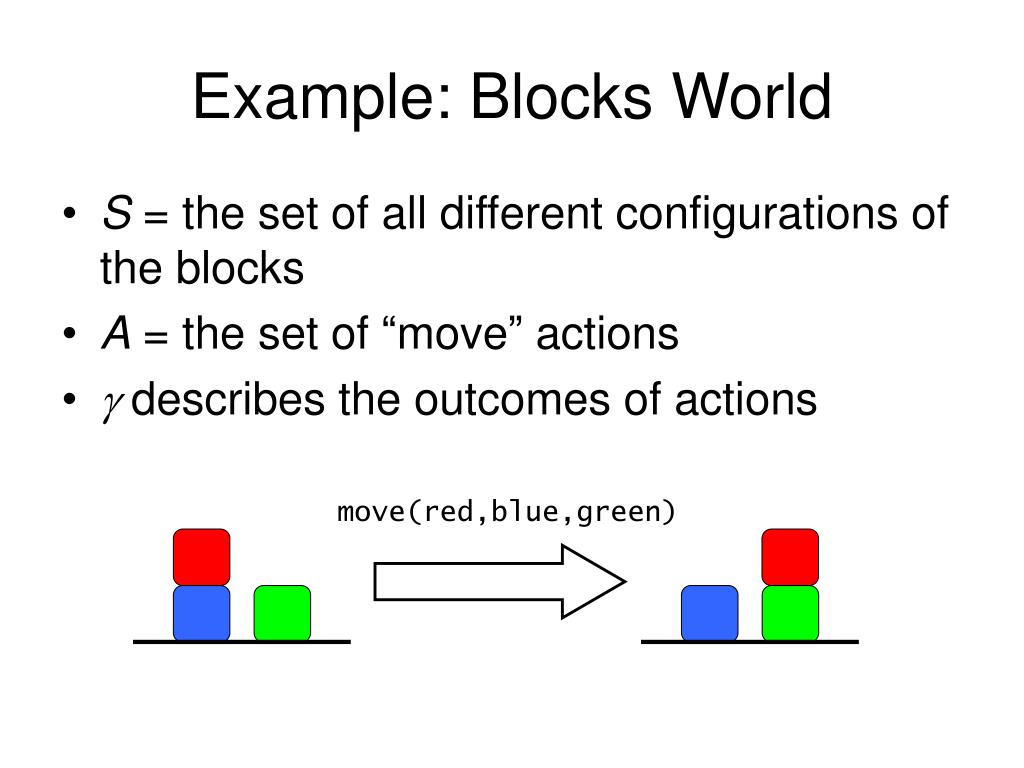 Example: Blocks World

• $S$ = the set of all different configurations of the blocks
• $A$ = the set of “move” actions
• $\gamma$ describes the outcomes of actions

move(red,blue,green)